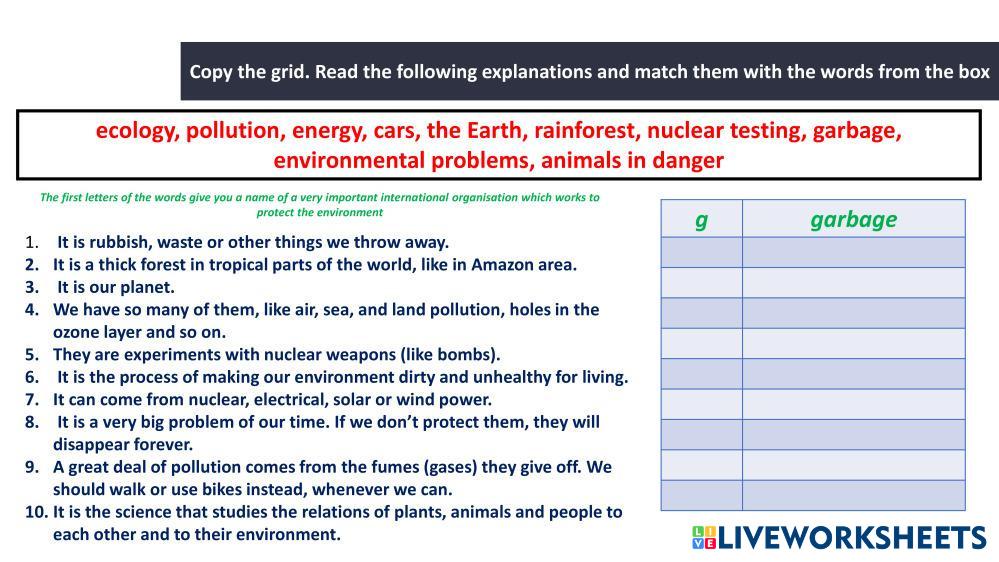 Copy the grid. Read the following explanations and match them with the words from the box

ecology, pollution, energy, cars, the Earth, rainforest, nuclear testing, garbage, environmental problems, animals in danger

The first letters of the words give you a name of a very important international organisation which works to protect the environment

1. It is rubbish, waste or other things we throw away.
2. It is a thick forest in tropical parts of the world, like in Amazon area.
3. It is our planet.
4. We have so many of them, like air, sea, and land pollution, holes in the ozone layer and so on.
5. They are experiments with nuclear weapons (like bombs).
6. It is the process of making our environment dirty and unhealthy for living.
7. It can come from nuclear, electrical, solar or wind power.
8. It is a very big problem of our time. If we don't protect them, they will disappear forever.
9. A great deal of pollution comes from the fumes (gases) they give off. We should walk or use bikes instead, whenever we can.
10. It is the science that studies the relations of plants, animals and people to each other and to their environment.

| g | garbage |
|---|---|
| | |
| | |
| | |
| | |
| | |
| | |
| | |
| | |
| | |

LIVEWORKSHEETS